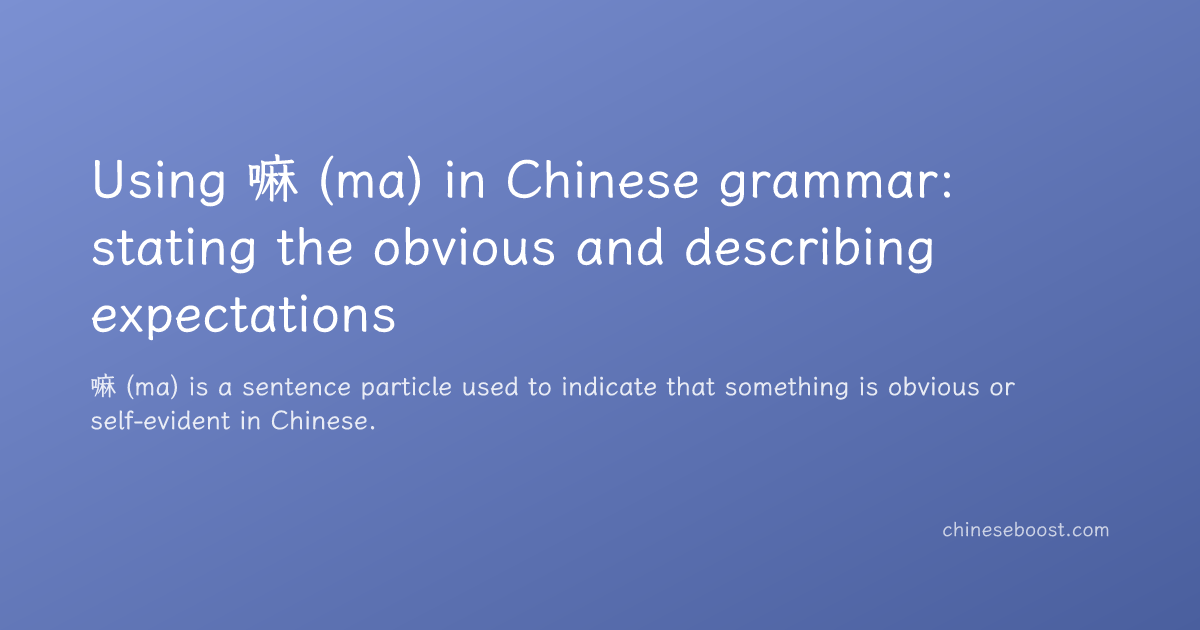 Using 嘛 (ma) in Chinese grammar: stating the obvious and describing expectations

嘛 (ma) is a sentence particle used to indicate that something is obvious or self-evident in Chinese.

chineseboost.com